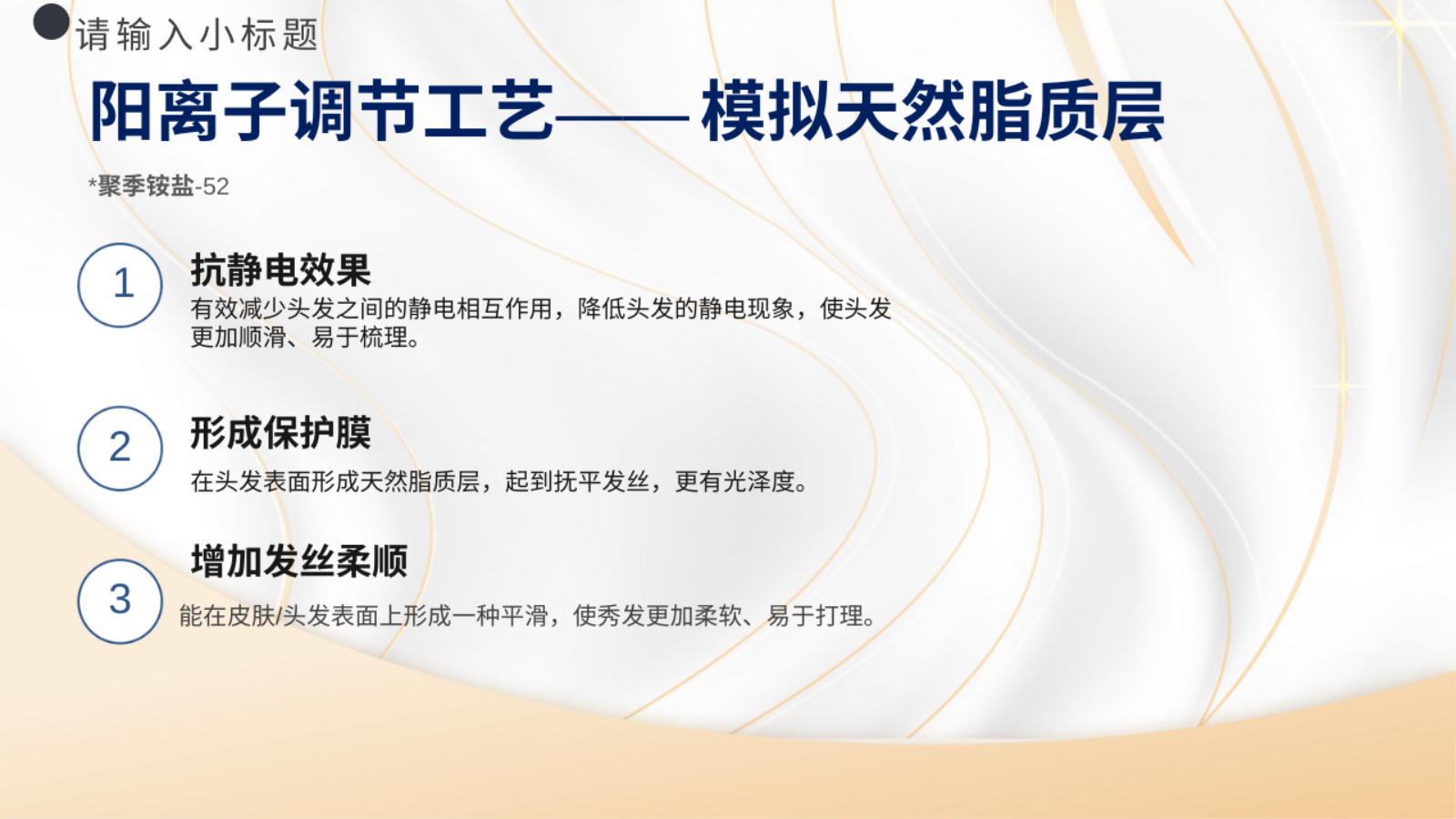 请输入小标题

阳离子调节工艺——模拟天然脂质层

*聚季铵盐-52

1

抗静电效果

有效减少头发之间的静电相互作用，降低头发的静电现象，使头发更加顺滑、易于梳理。

2

形成保护膜

在头发表面形成天然脂质层，起到抚平发丝，更有光泽度。

3

增加发丝柔顺

能在皮肤/头发表面上形成一种平滑，使秀发更加柔软、易于打理。